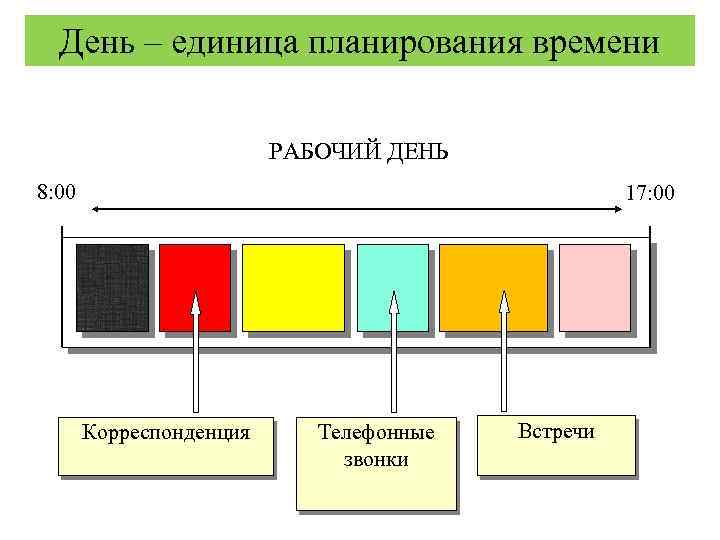 День – единица планирования времени

РАБОЧИЙ ДЕНЬ

8:00

17:00

Корреспонденция

Телефонные звонки

Встречи